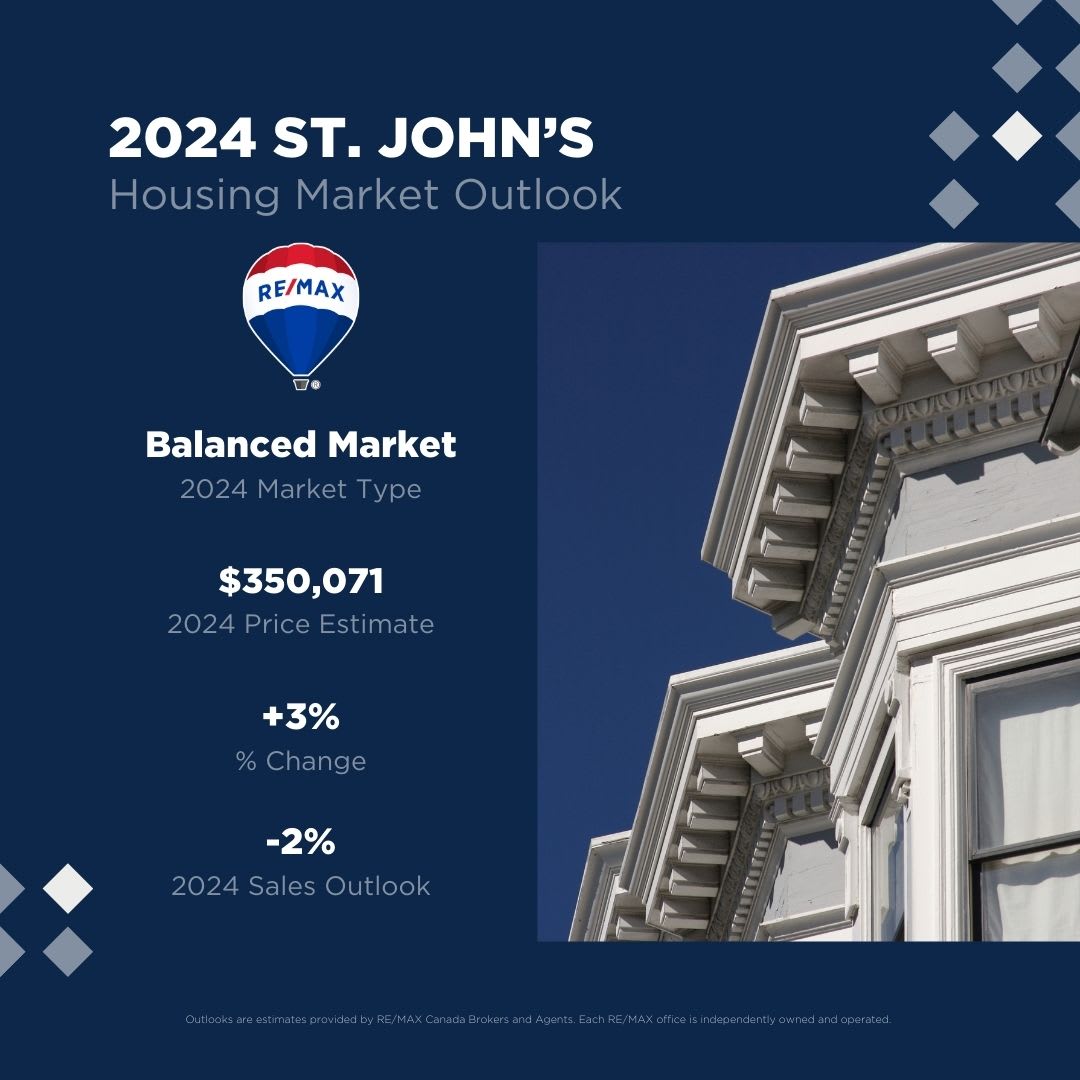 2024 ST. JOHN'S
Housing Market Outlook

RE/MAX

Balanced Market
2024 Market Type

$350,071
2024 Price Estimate

+3%
% Change

-2%
2024 Sales Outlook

Outlooks are estimates provided by RE/MAX Canada Brokers and Agents. Each RE/MAX office is independently owned and operated.